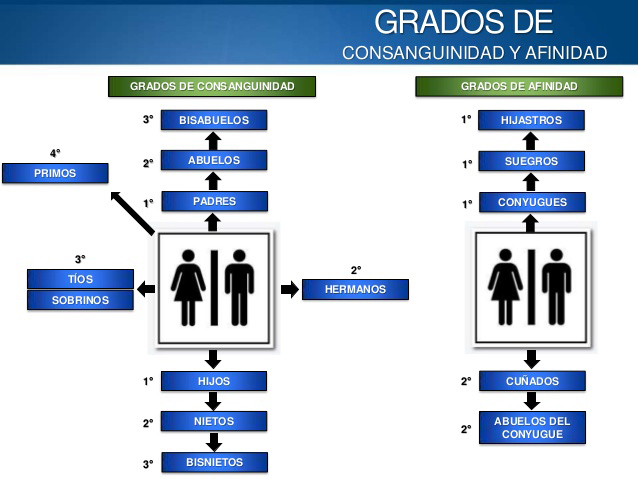 GRADOS DE
CONSANGUINIDAD Y AFINIDAD

GRADOS DE CONSANGUINIDAD

3° BISABUELOS

2° ABUELOS

1° PADRES

4° PRIMOS

3° TÍOS
SOBRINOS

2° HERMANOS

1° HIJOS

2° NIETOS

3° BISNIETOS

GRADOS DE AFINIDAD

1° HIJASTROS

1° SUEGROS

1° CONYUGUES

2° CUÑADOS

2° ABUELOS DEL CONYUGUE